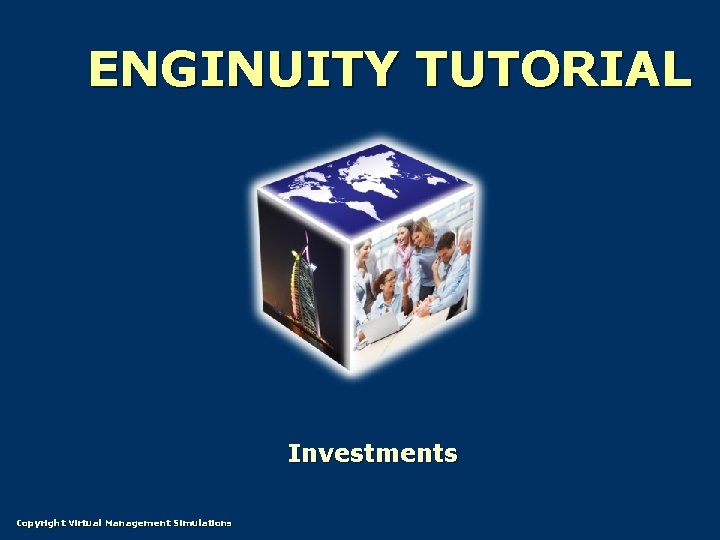 ENGINUITY TUTORIAL

Investments

Copyright Virtual Management Simulations